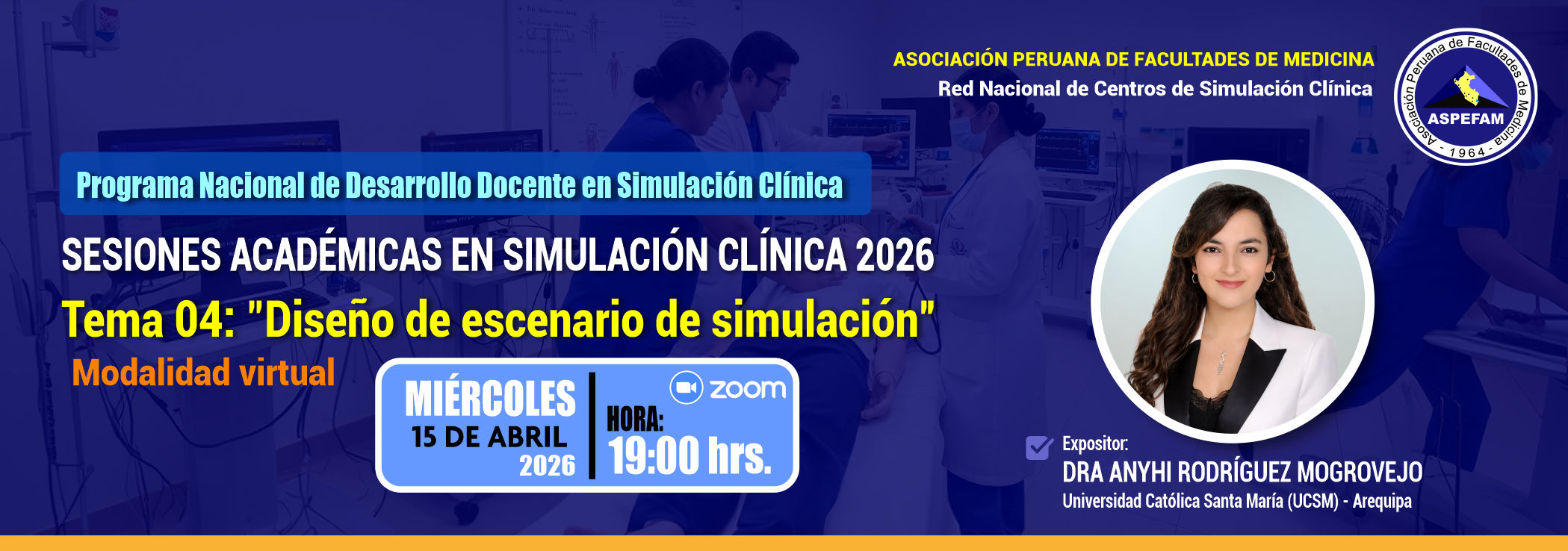 ASOCIACIÓN PERUANA DE FACULTADES DE MEDICINA
Red Nacional de Centros de Simulación Clínica

Asociación Peruana de Facultades de Medicina
ASPEFAM
- 1964 -

Programa Nacional de Desarrollo Docente en Simulación Clínica

SESIONES ACADÉMICAS EN SIMULACIÓN CLÍNICA 2026

Tema 04: "Diseño de escenario de simulación"

Modalidad virtual

MIÉRCOLES
15 DE ABRIL
2026

zoom
HORA:
19:00 hrs.

Expositor:
DRA ANYHI RODRÍGUEZ MOGROVEJO
Universidad Católica Santa María (UCSM) - Arequipa